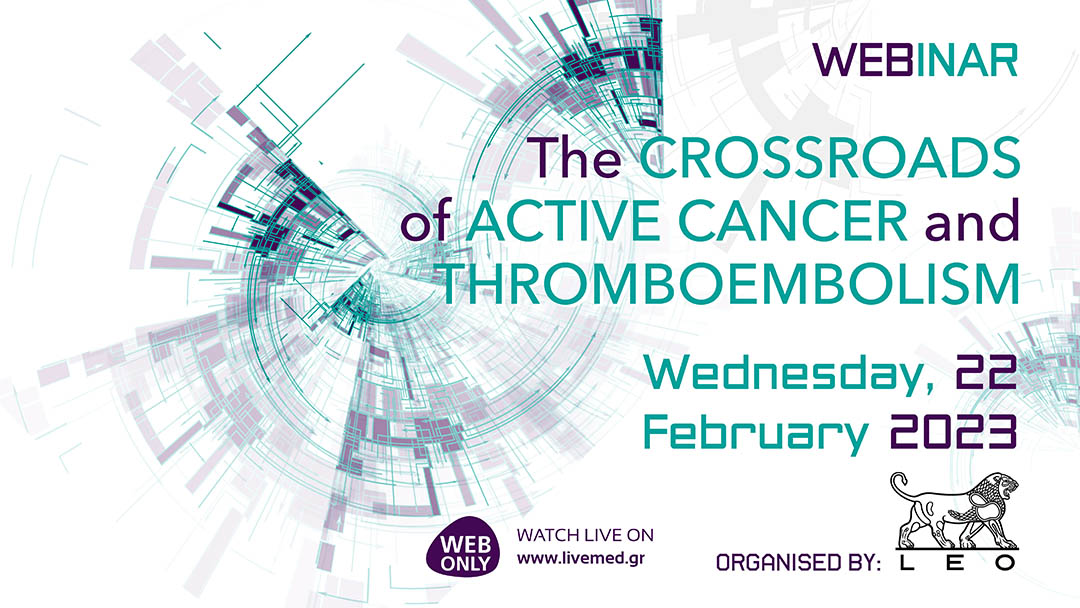 WEBINAR

The CROSSROADS of ACTIVE CANCER and THROMBOEMBOLISM

Wednesday, 22 February 2023

WEB ONLY

WATCH LIVE ON www.livemed.gr

ORGANISED BY: LEO